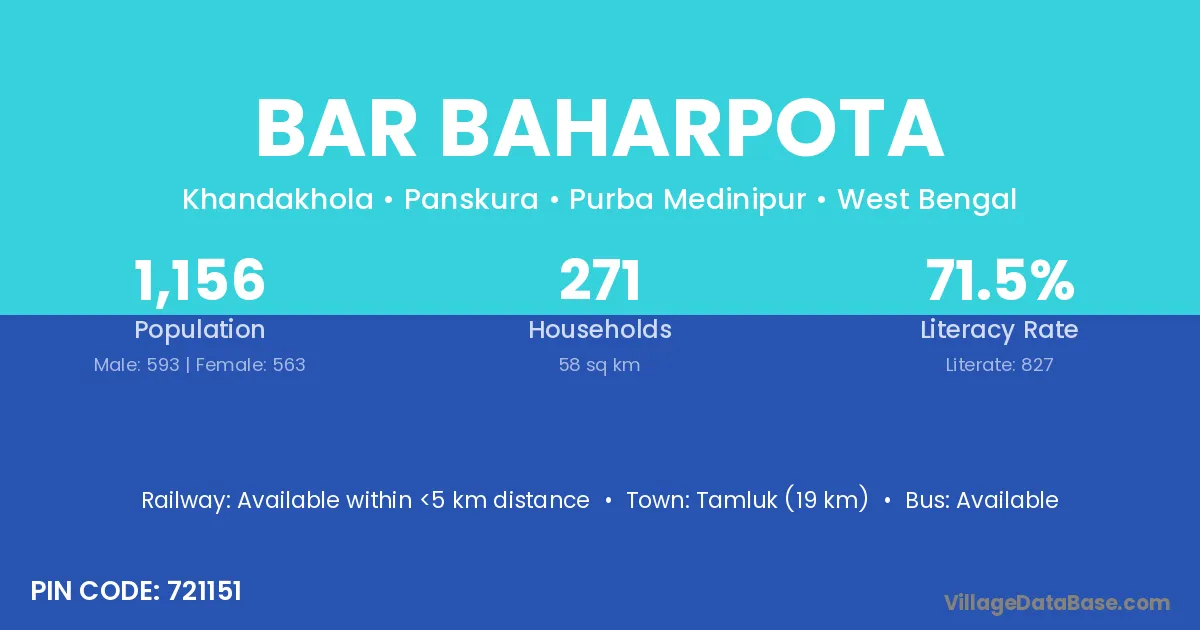 BAR BAHARPOTA

Khandakhola • Panskura • Purba Medinipur • West Bengal

1,156
Population
Male: 593 | Female: 563

271
Households
58 sq km

71.5%
Literacy Rate
Literate: 827

Railway: Available within <5 km distance • Town: Tamluk (19 km) • Bus: Available

PIN CODE: 721151

VillageDataBase.com